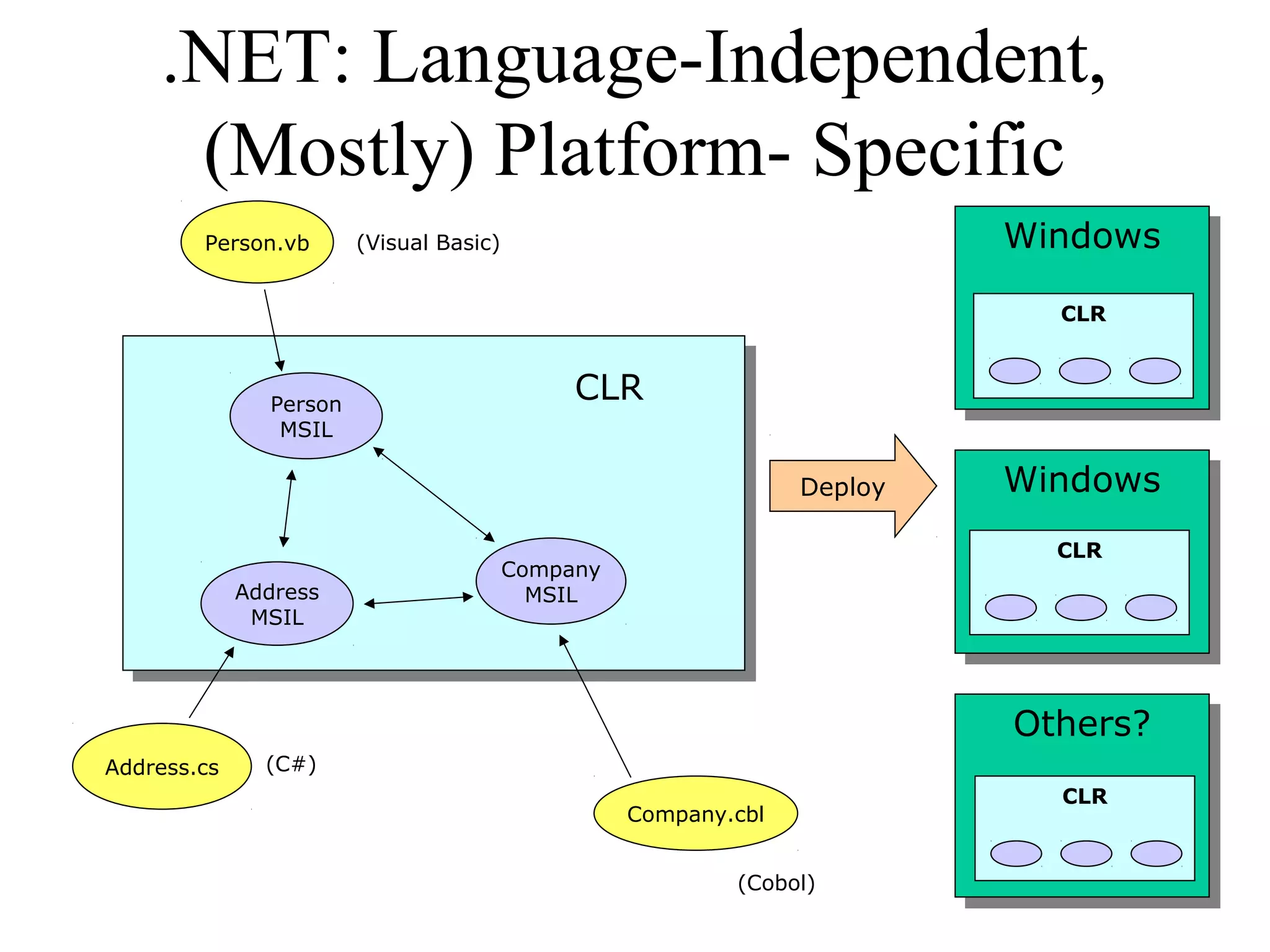 .NET: Language-Independent, (Mostly) Platform- Specific

Person.vb

(Visual Basic)

CLR

Person MSIL

Address MSIL

Company MSIL

Address.cs

(C#)

Company.cbl

(Cobol)

Deploy

Windows

CLR

Windows

CLR

Others?

CLR